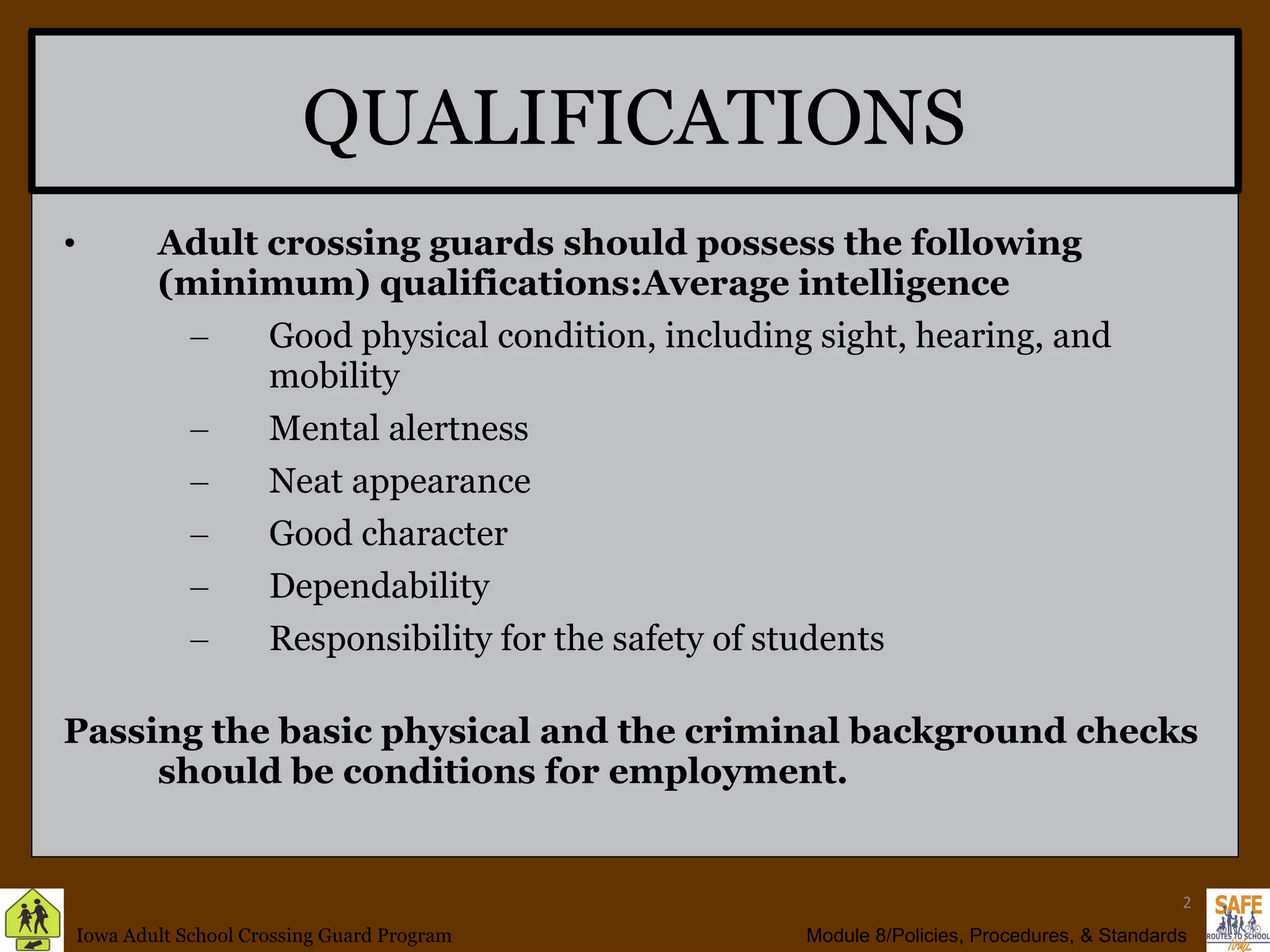 QUALIFICATIONS

• Adult crossing guards should possess the following (minimum) qualifications:Average intelligence

– Good physical condition, including sight, hearing, and mobility

– Mental alertness

– Neat appearance

– Good character

– Dependability

– Responsibility for the safety of students

Passing the basic physical and the criminal background checks should be conditions for employment.

2

Iowa Adult School Crossing Guard Program

Module 8/Policies, Procedures, & Standards

SAFE ROUTES TO SCHOOL Iowa